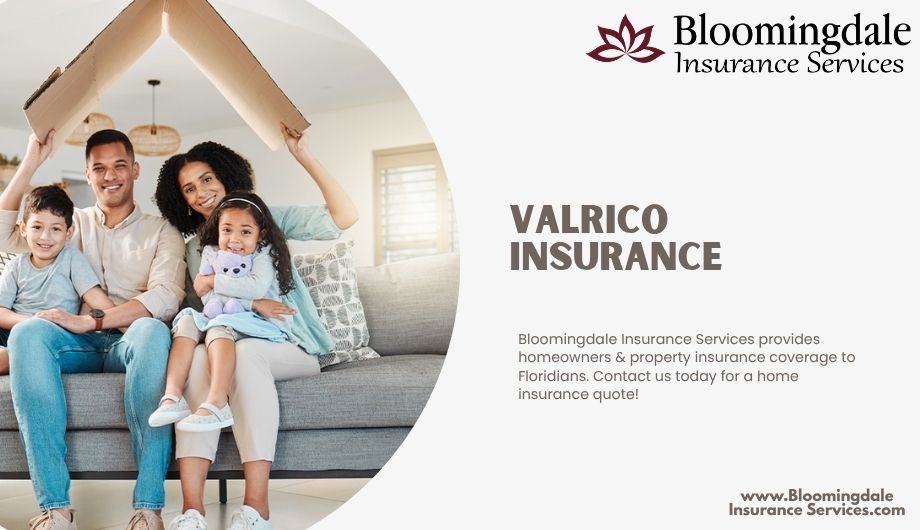 Bloomingdale
Insurance Services

VALRICO
INSURANCE

Bloomingdale Insurance Services provides homeowners & property insurance coverage to Floridians. Contact us today for a home insurance quote!

www.Bloomingdale
Insurance Services.com